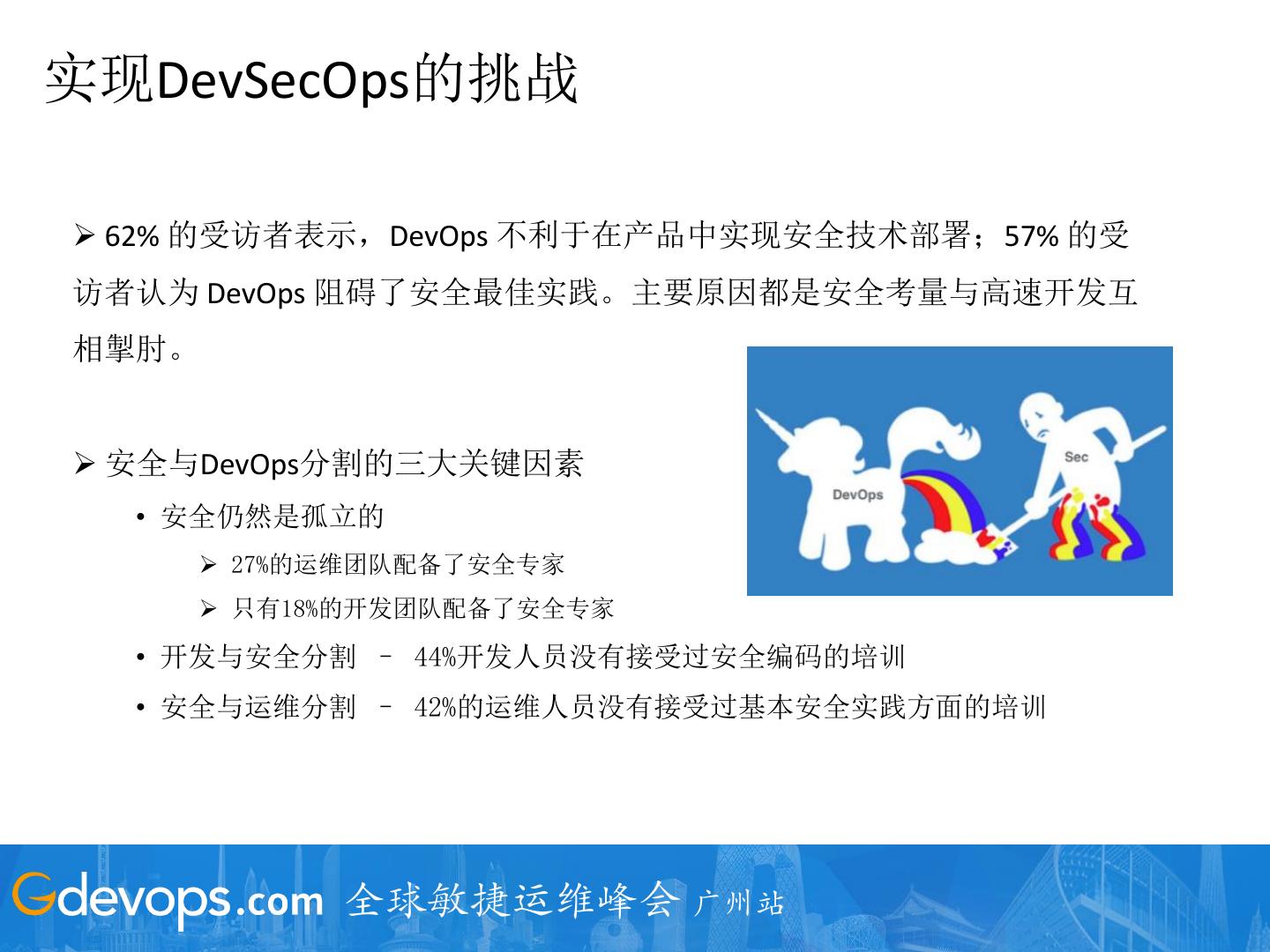 实现DevSecOps的挑战

➢ 62% 的受访者表示，DevOps 不利于在产品中实现安全技术部署；57% 的受访者认为 DevOps 阻碍了安全最佳实践。主要原因都是安全考量与高速开发互相掣肘。

➢ 安全与DevOps分割的三大关键因素

• 安全仍然是孤立的

➢ 27%的运维团队配备了安全专家

➢ 只有18%的开发团队配备了安全专家

• 开发与安全分割 – 44%开发人员没有接受过安全编码的培训

• 安全与运维分割 – 42%的运维人员没有接受过基本安全实践方面的培训

DevOps

Sec

Gdevops.com 全球敏捷运维峰会 广州站